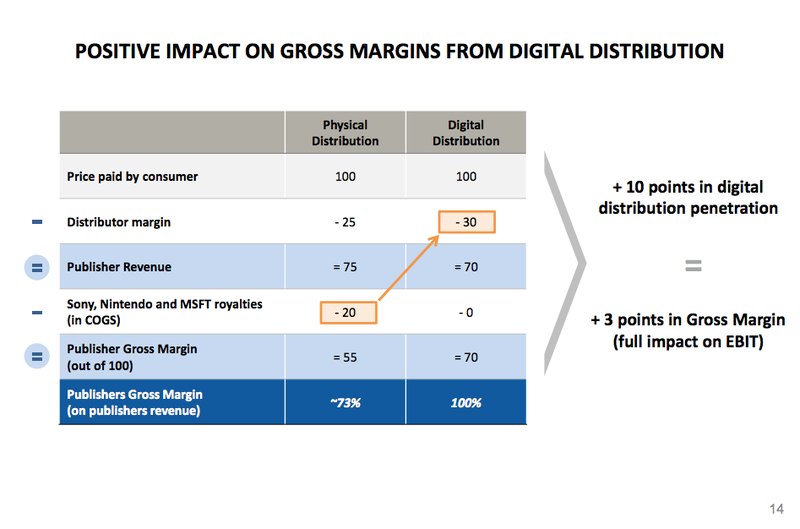 POSITIVE IMPACT ON GROSS MARGINS FROM DIGITAL DISTRIBUTION

| | | Physical Distribution | Digital Distribution |
|---|---|---|---|
| | Price paid by consumer | 100 | 100 |
| - | Distributor margin | - 25 | - 30 |
| = | Publisher Revenue | = 75 | = 70 |
| - | Sony, Nintendo and MSFT royalties (in COGS) | - 20 | - 0 |
| = | Publisher Gross Margin (out of 100) | = 55 | = 70 |
| | Publishers Gross Margin (on publishers revenue) | ~73% | 100% |

+ 10 points in digital distribution penetration

=

+ 3 points in Gross Margin (full impact on EBIT)

14